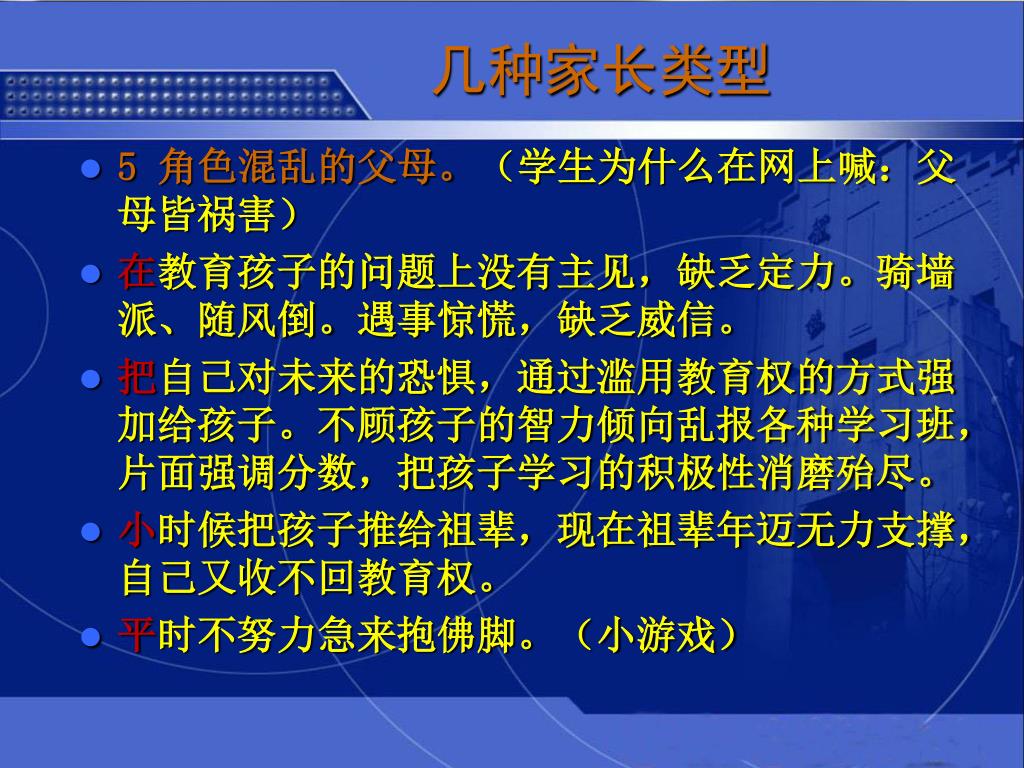 几种家长类型

- 5 角色混乱的父母。（学生为什么在网上喊：父母皆祸害）
- 在教育孩子的问题上没有主见，缺乏定力。骑墙派、随风倒。遇事惊慌，缺乏威信。
- 把自己对未来的恐惧，通过滥用教育权的方式强加给孩子。不顾孩子的智力倾向乱报各种学习班，片面强调分数，把孩子学习的积极性消磨殆尽。
- 小时候把孩子推给祖辈，现在祖辈年迈无力支撑，自己又收不回教育权。
- 平时不努力急来抱佛脚。（小游戏）